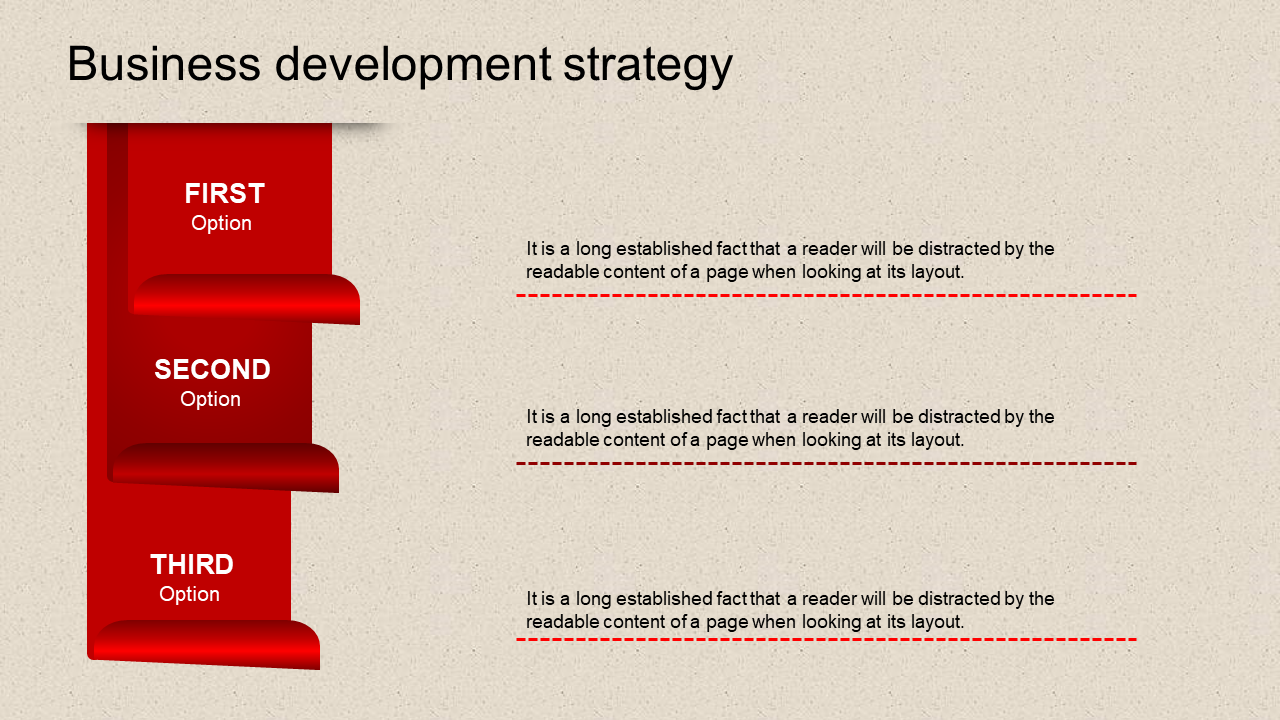 Business development strategy

FIRST
Option

It is a long established fact that a reader will be distracted by the readable content of a page when looking at its layout.

SECOND
Option

It is a long established fact that a reader will be distracted by the readable content of a page when looking at its layout.

THIRD
Option

It is a long established fact that a reader will be distracted by the readable content of a page when looking at its layout.